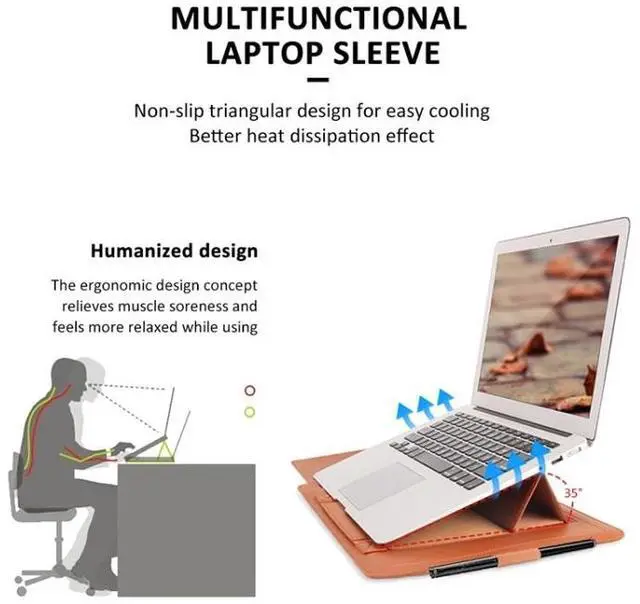 MULTIFUNCTIONAL LAPTOP SLEEVE

Non-slip triangular design for easy cooling
Better heat dissipation effect

Humanized design

The ergonomic design concept relieves muscle soreness and feels more relaxed while using

35°